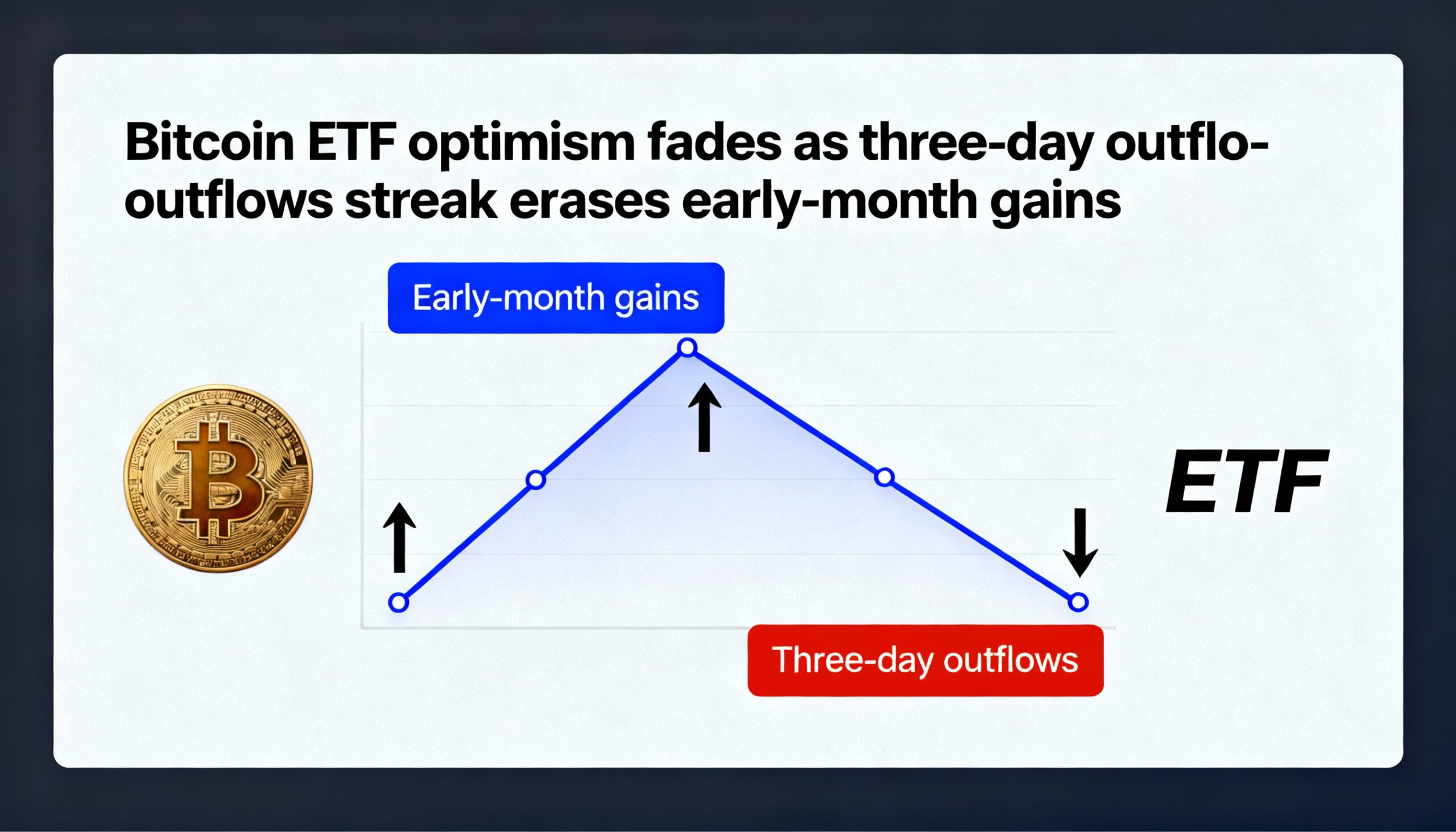 Bitcoin ETF optimism fades as three-day outflo-outflows streak erases early-month gains

Early-month gains

ETF

Three-day outflows